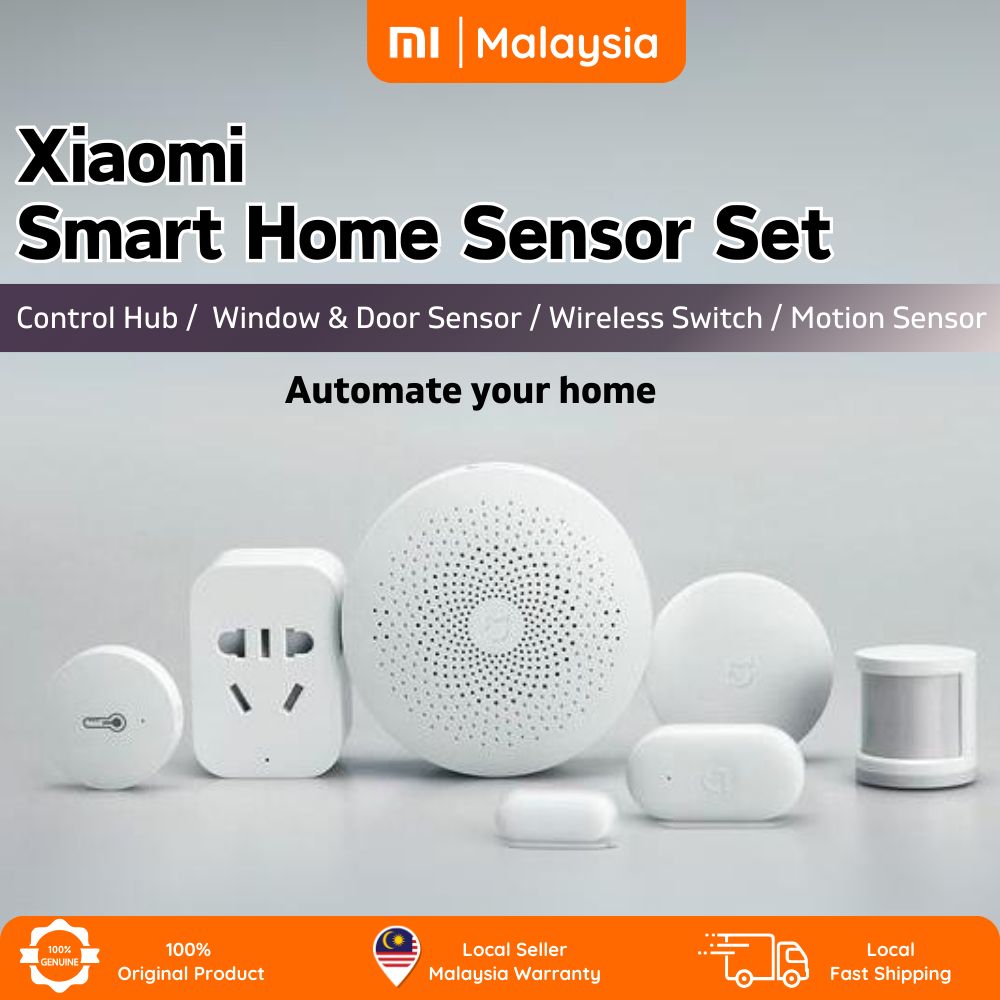 MI | Malaysia

Xiaomi
Smart Home Sensor Set

Control Hub / Window & Door Sensor / Wireless Switch / Motion Sensor

Automate your home

100% GENUINE

100%
Original Product

Local Seller
Malaysia Warranty

Local
Fast Shipping